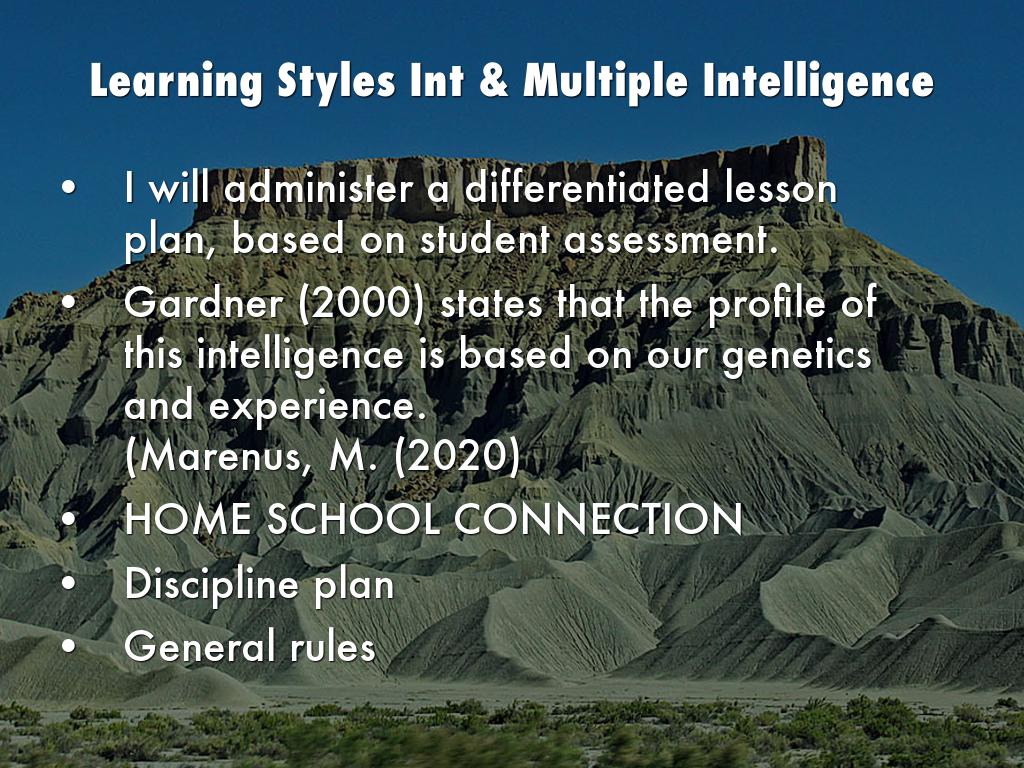 Learning Styles Int & Multiple Intelligence

• I will administer a differentiated lesson plan, based on student assessment.
• Gardner (2000) states that the profile of this intelligence is based on our genetics and experience.
(Marenus, M. (2020)
• HOME SCHOOL CONNECTION
• Discipline plan
• General rules